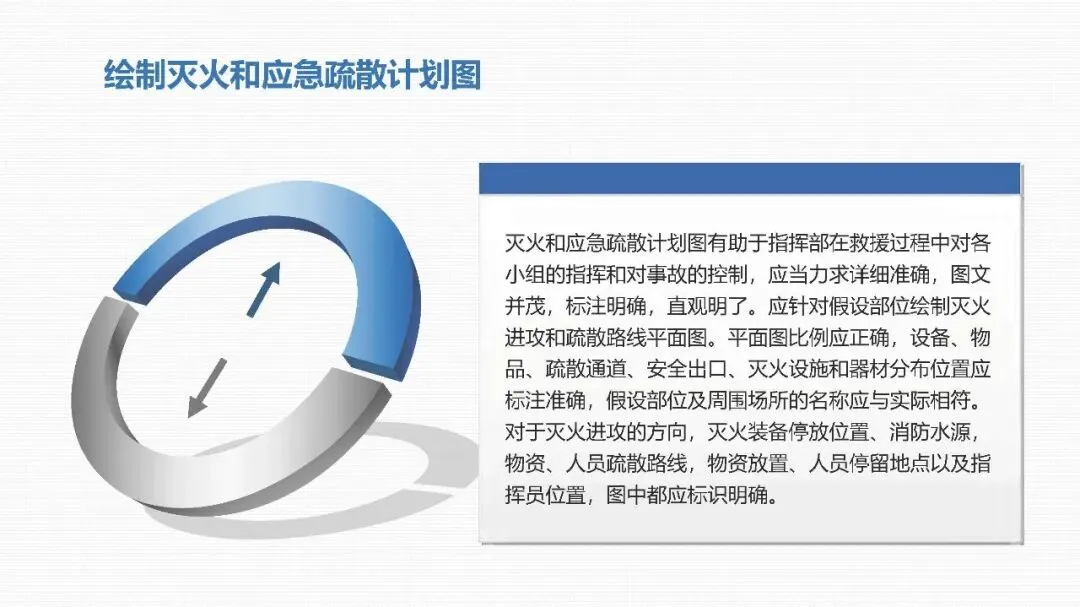 绘制灭火和应急疏散计划图

灭火和应急疏散计划图有助于指挥部在救援过程中对各小组的指挥和对事故的控制，应当力求详细准确，图文并茂，标注明确，直观明了。应针对假设部位绘制灭火进攻和疏散路线平面图。平面图比例应正确，设备、物品、疏散通道、安全出口、灭火设施和器材分布位置应标注准确，假设部位及周围场所的名称应与实际相符。对于灭火进攻的方向，灭火装备停放位置、消防水源，物资、人员疏散路线，物资放置、人员停留地点以及指挥员位置，图中都应标识明确。